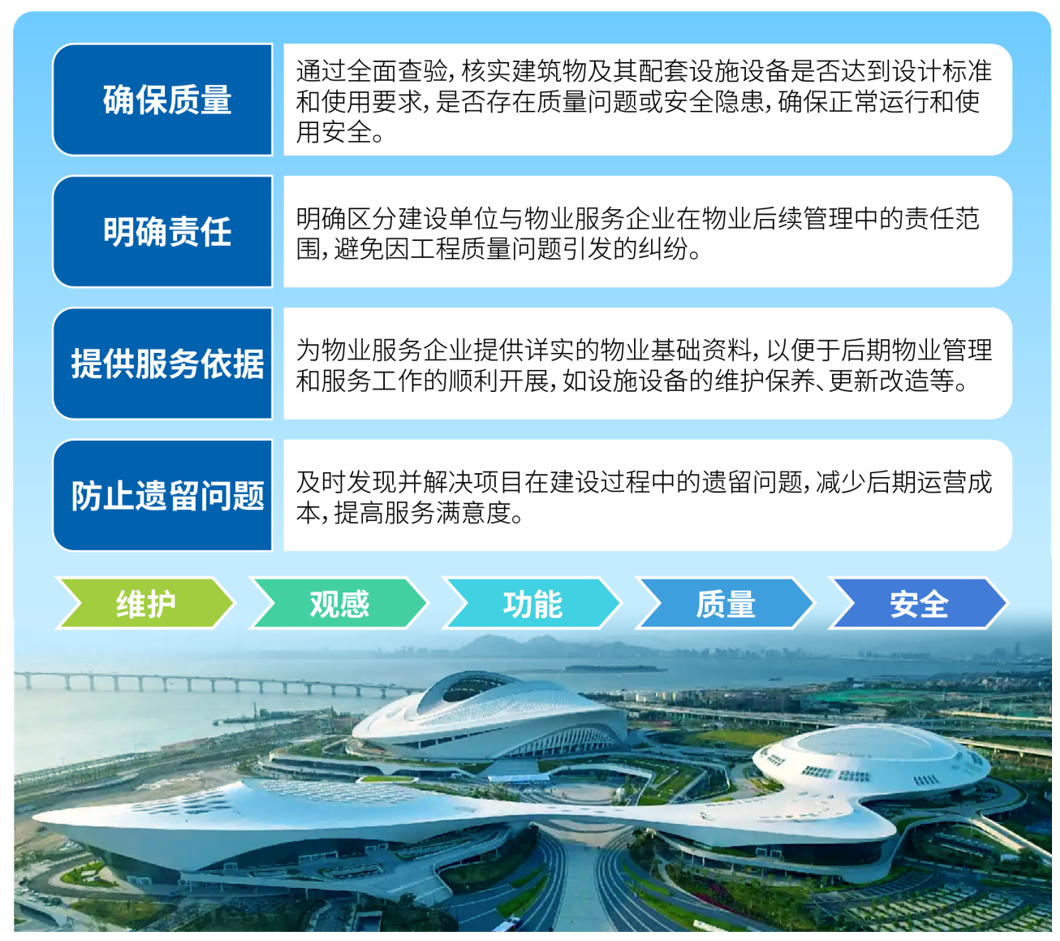 确保质量

通过全面查验，核实建筑物及其配套设施设备是否达到设计标准和使用要求，是否存在质量问题或安全隐患，确保正常运行和使用安全。

明确责任

明确区分建设单位与物业服务企业在物业后续管理中的责任范围，避免因工程质量问题引发的纠纷。

提供服务依据

为物业服务企业提供详实的物业基础资料，以便于后期物业管理和服务工作的顺利开展，如设施设备的维护保养、更新改造等。

防止遗留问题

及时发现并解决项目在建设过程中的遗留问题，减少后期运营成本，提高服务满意度。

维护 观感 功能 质量 安全